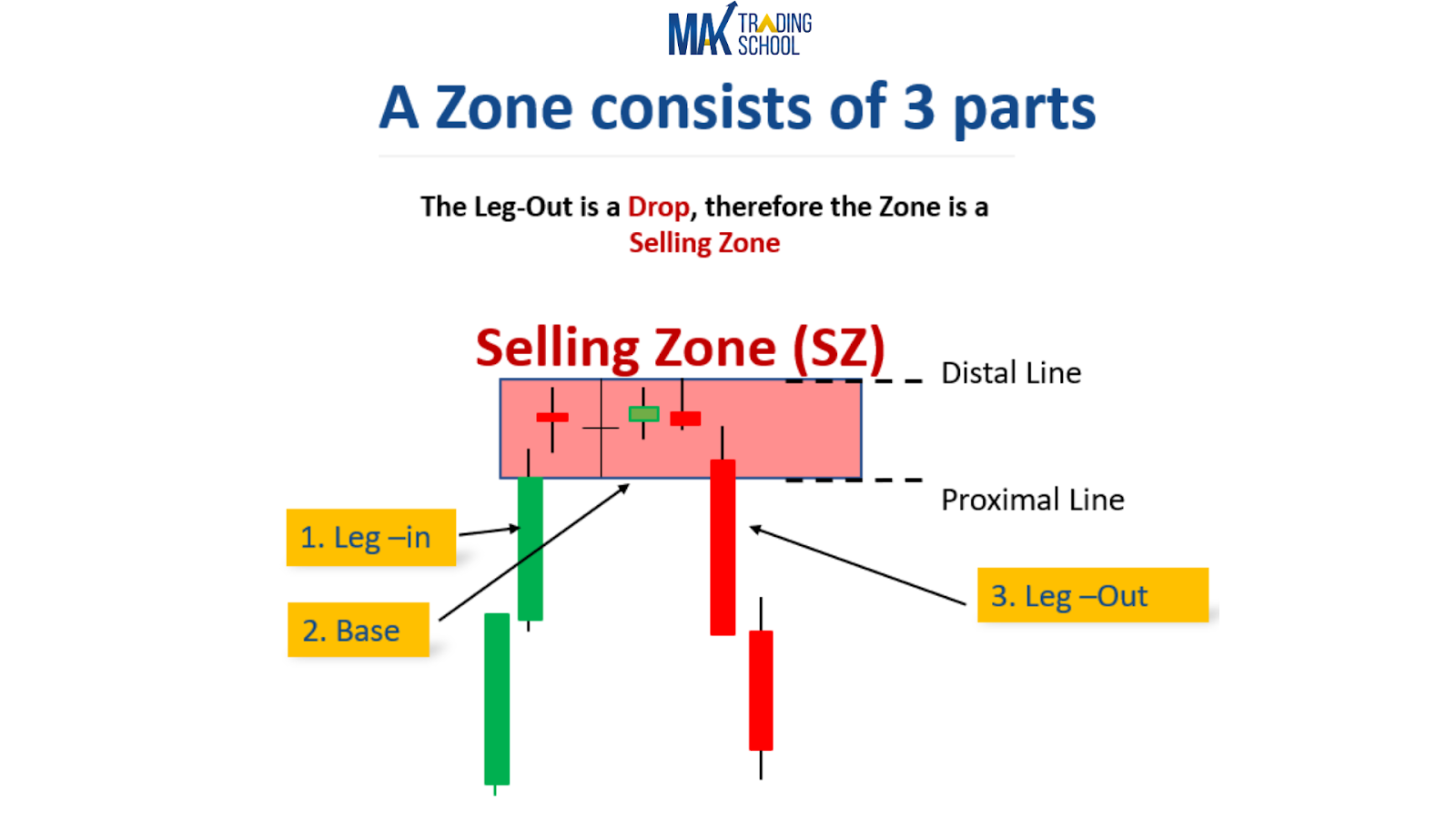 MAK TRADING SCHOOL

A Zone consists of 3 parts

The Leg-Out is a Drop, therefore the Zone is a Selling Zone

Selling Zone (SZ)

Distal Line

Proximal Line

1. Leg –in

2. Base

3. Leg –Out